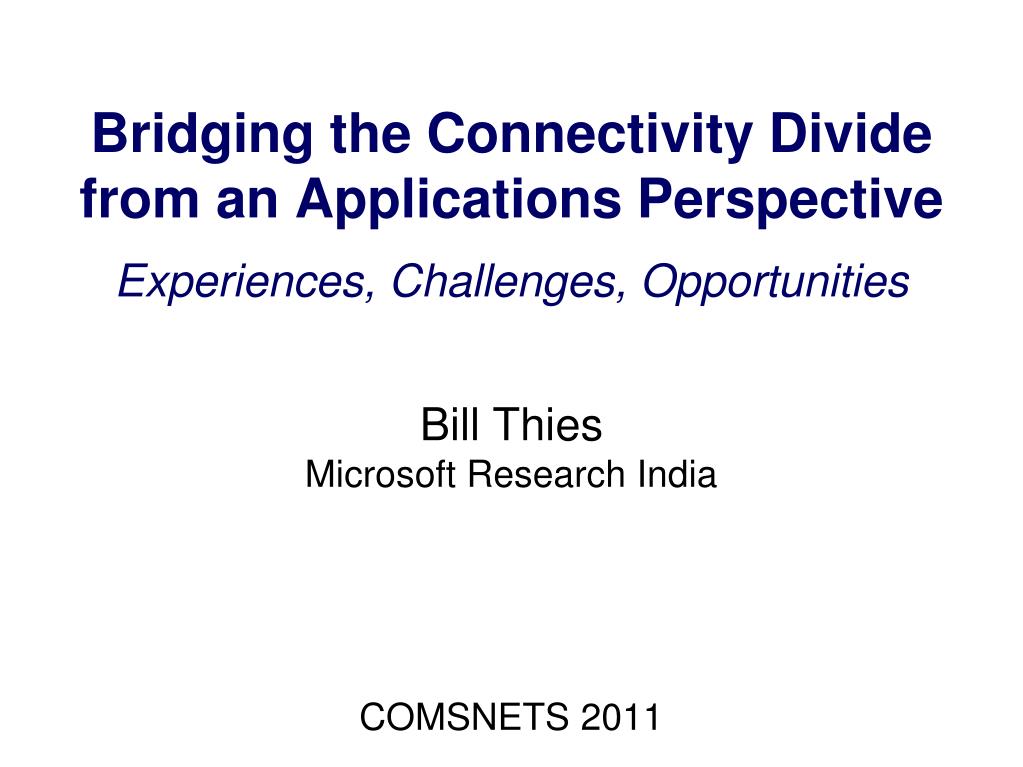 Bridging the Connectivity Divide from an Applications Perspective

Experiences, Challenges, Opportunities

Bill Thies
Microsoft Research India

COMSNETS 2011